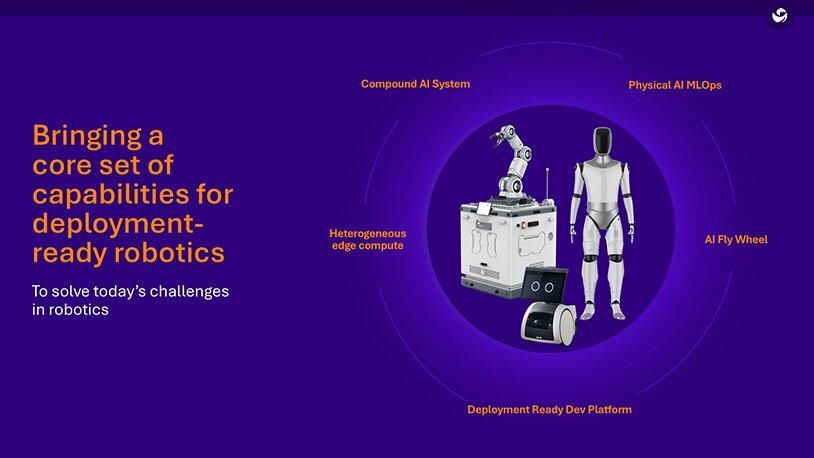 Bringing a core set of capabilities for deployment-ready robotics

To solve today's challenges in robotics

Compound AI System

Physical AI MLOps

Heterogeneous edge compute

AI Fly Wheel

Deployment Ready Dev Platform